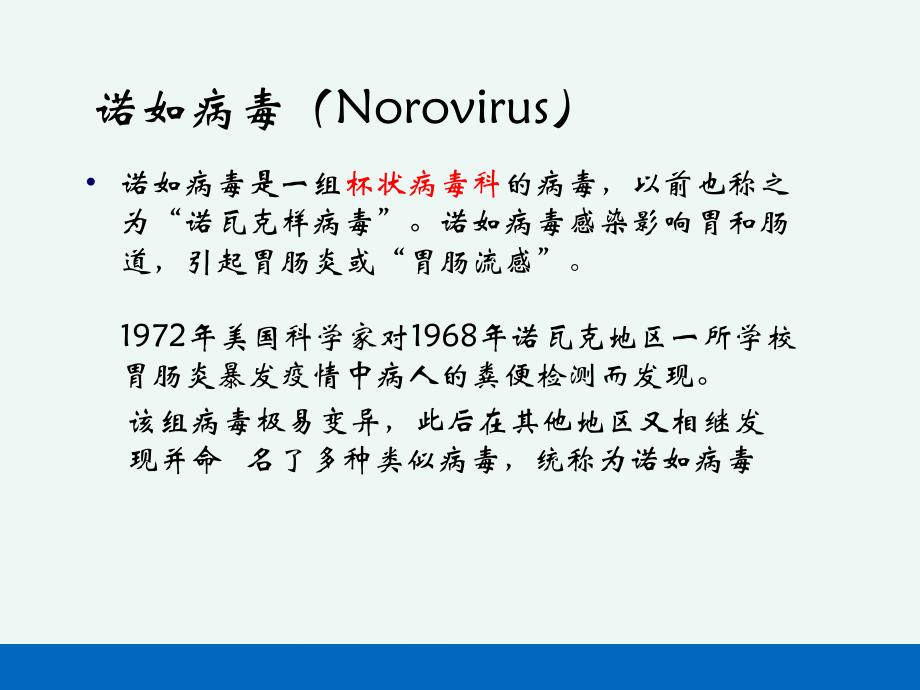 诺如病毒（Norovirus）

• 诺如病毒是一组杯状病毒科的病毒，以前也称之为“诺瓦克样病毒”。诺如病毒感染影响胃和肠道，引起胃肠炎或“胃肠流感”。

1972年美国科学家对1968年诺瓦克地区一所学校胃肠炎暴发疫情中病人的粪便检测而发现。

该组病毒极易变异，此后在其他地区又相继发现并命 名了多种类似病毒，统称为诺如病毒